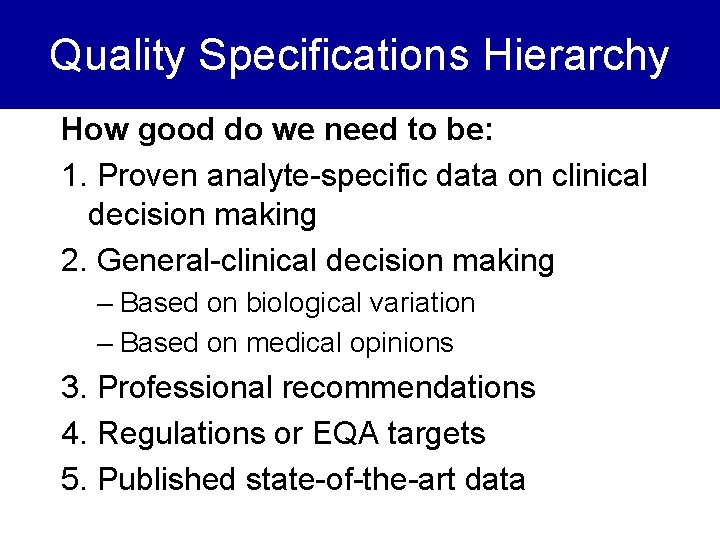 Quality Specifications Hierarchy

How good do we need to be:

1. Proven analyte-specific data on clinical decision making

2. General-clinical decision making

– Based on biological variation

– Based on medical opinions

3. Professional recommendations

4. Regulations or EQA targets

5. Published state-of-the-art data